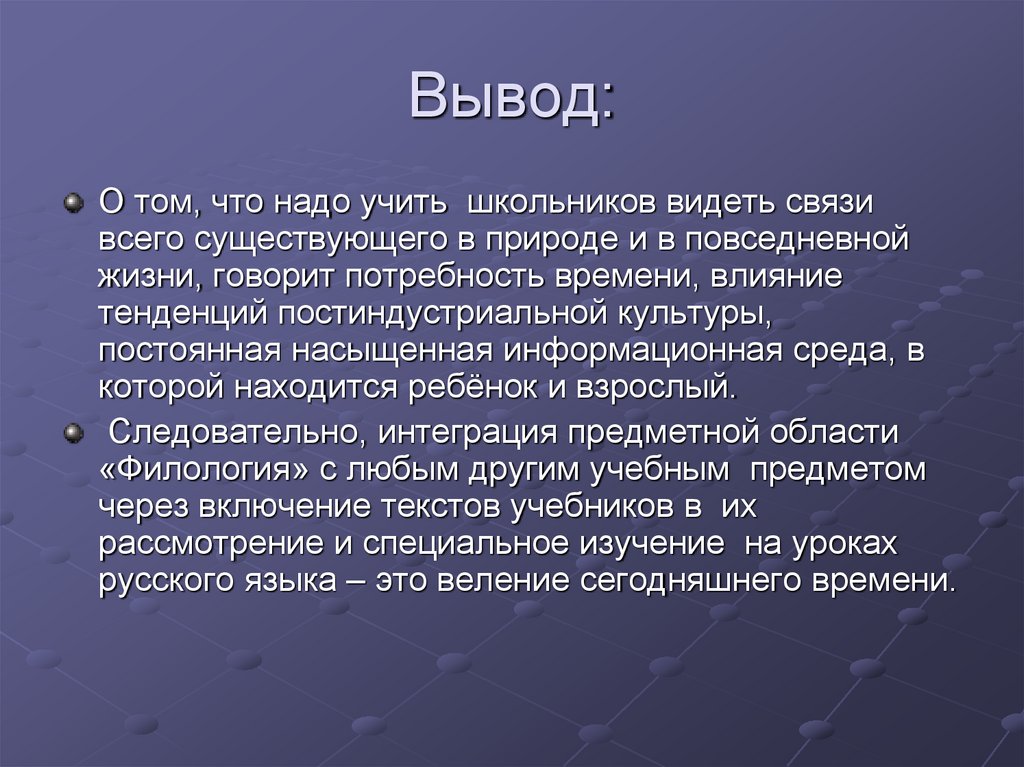 Вывод:

О том, что надо учить школьников видеть связи всего существующего в природе и в повседневной жизни, говорит потребность времени, влияние тенденций постиндустриальной культуры, постоянная насыщенная информационная среда, в которой находится ребёнок и взрослый.

Следовательно, интеграция предметной области «Филология» с любым другим учебным предметом через включение текстов учебников в их рассмотрение и специальное изучение на уроках русского языка – это веление сегодняшнего времени.